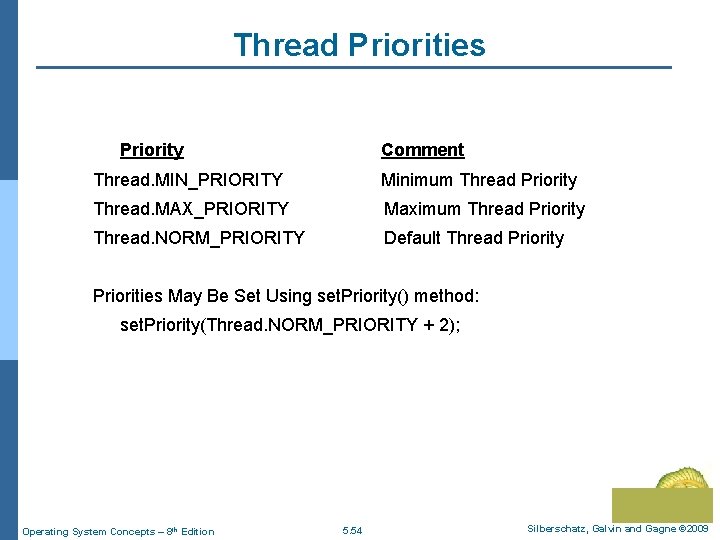 Thread Priorities

| Priority | Comment |
|---|---|
| Thread.MIN_PRIORITY | Minimum Thread Priority |
| Thread.MAX_PRIORITY | Maximum Thread Priority |
| Thread.NORM_PRIORITY | Default Thread Priority |

Priorities May Be Set Using setPriority() method:

setPriority(Thread.NORM_PRIORITY + 2);

Operating System Concepts – 8th Edition    5.54    Silberschatz, Galvin and Gagne ©2009